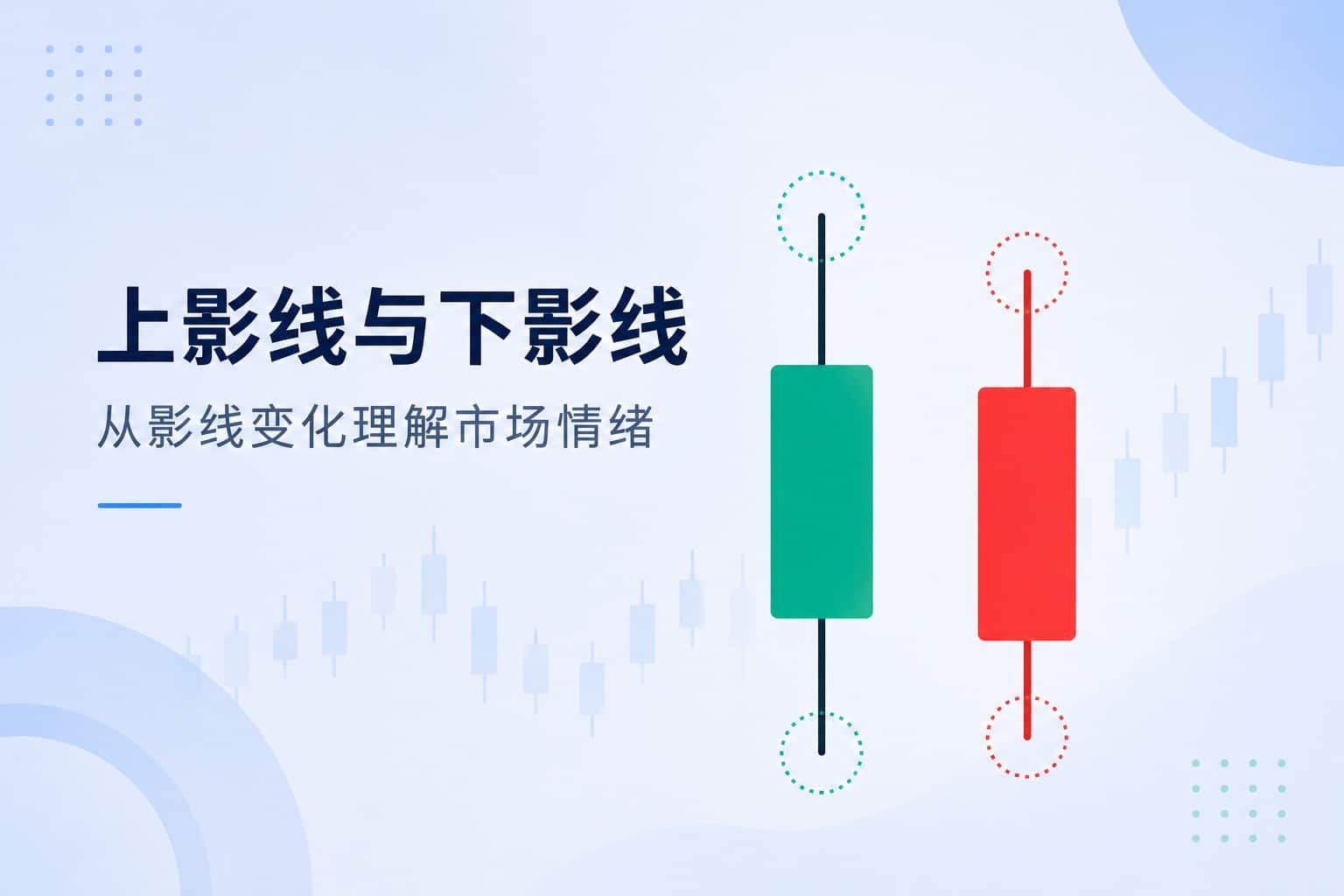 上影线与下影线

从影线变化理解市场情绪